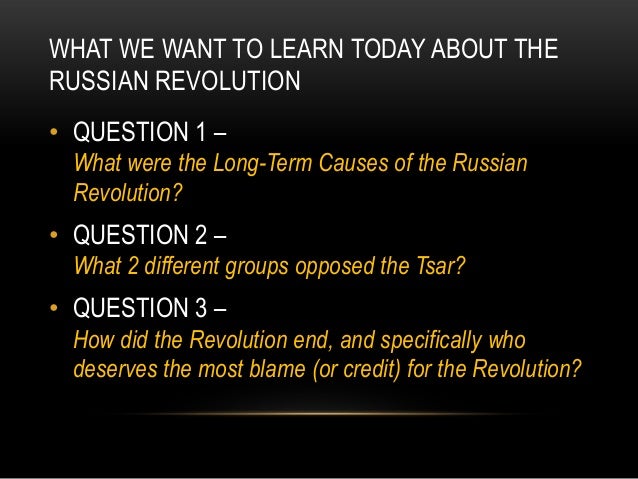 WHAT WE WANT TO LEARN TODAY ABOUT THE RUSSIAN REVOLUTION

• QUESTION 1 –
What were the Long-Term Causes of the Russian Revolution?

• QUESTION 2 –
What 2 different groups opposed the Tsar?

• QUESTION 3 –
How did the Revolution end, and specifically who deserves the most blame (or credit) for the Revolution?